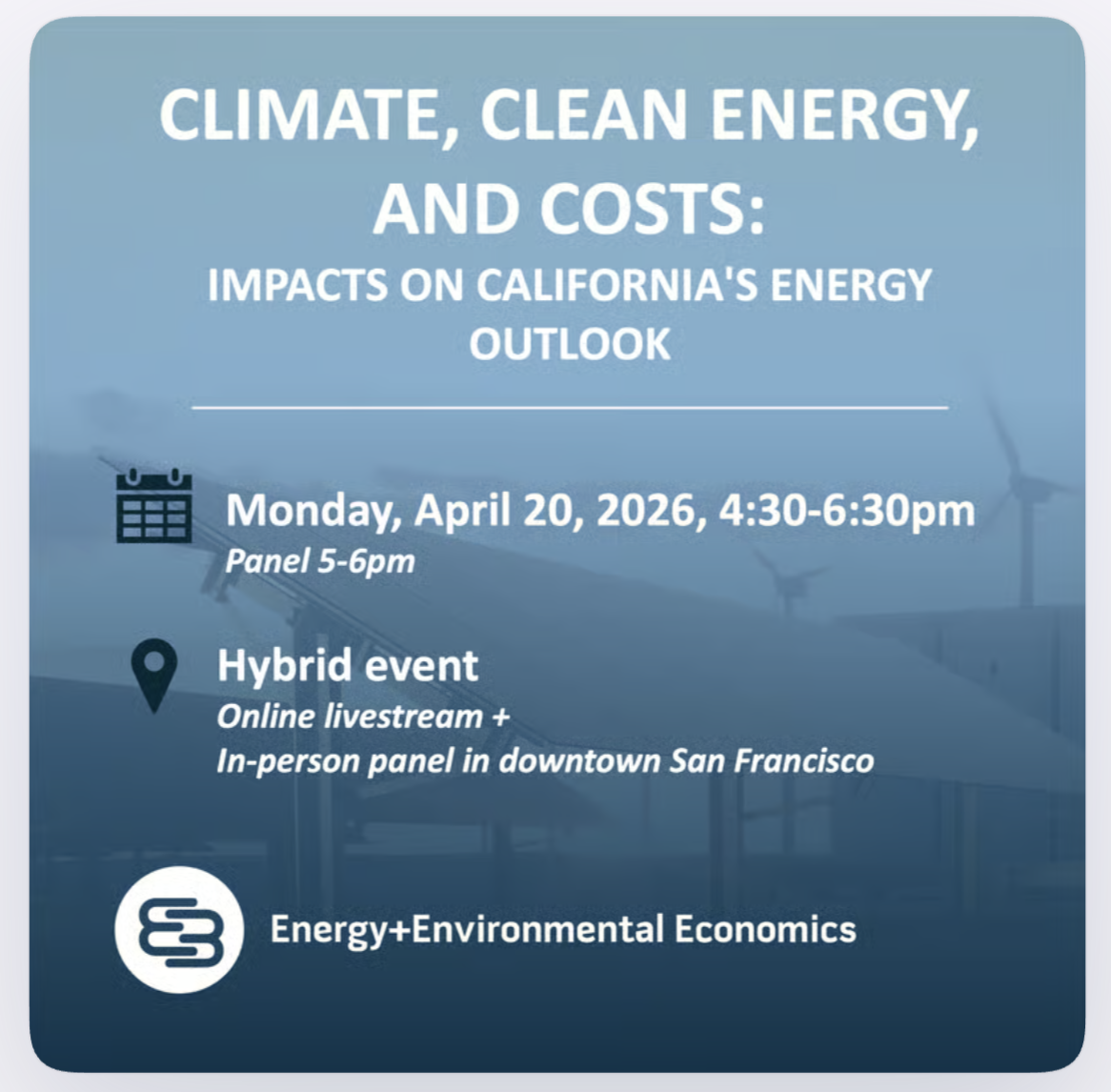 CLIMATE, CLEAN ENERGY, AND COSTS:
IMPACTS ON CALIFORNIA'S ENERGY OUTLOOK

Monday, April 20, 2026, 4:30-6:30pm
Panel 5-6pm

Hybrid event
Online livestream +
In-person panel in downtown San Francisco

Energy+Environmental Economics